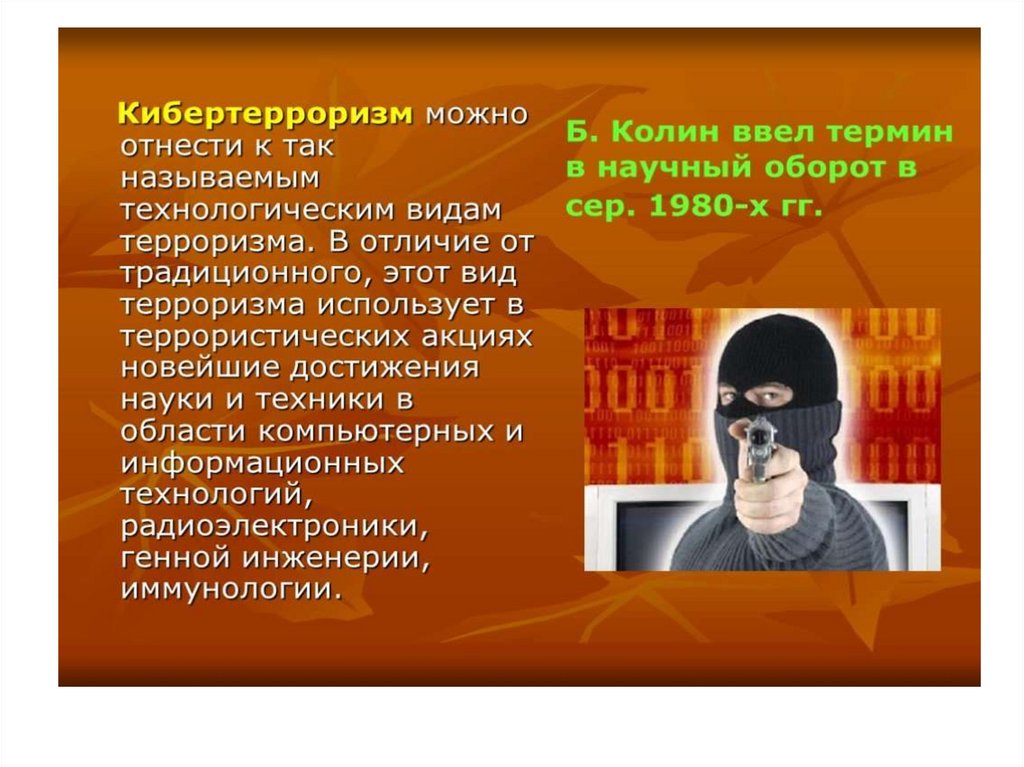 Кибертерроризм можно отнести к так называемым технологическим видам терроризма. В отличие от традиционного, этот вид терроризма использует в террористических акциях новейшие достижения науки и техники в области компьютерных и информационных технологий, радиоэлектроники, генной инженерии, иммунологии.

Б. Колин ввел термин в научный оборот в сер. 1980-х гг.